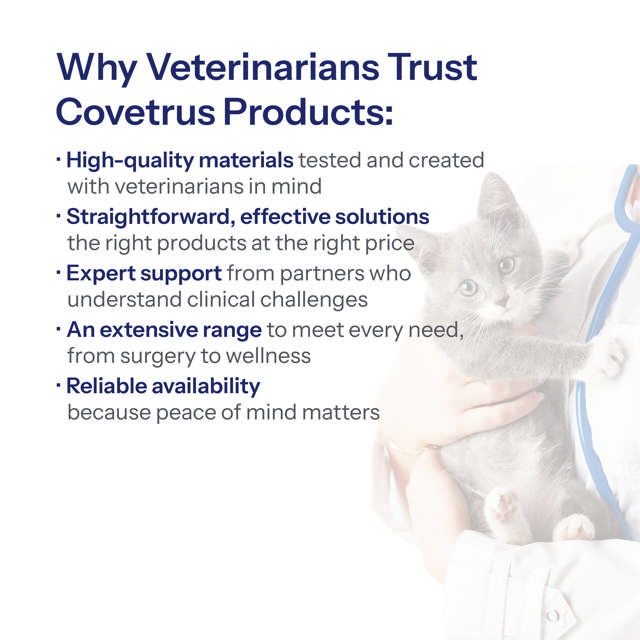 Why Veterinarians Trust Covetrus Products:

· High-quality materials tested and created with veterinarians in mind

· Straightforward, effective solutions the right products at the right price

· Expert support from partners who understand clinical challenges

· An extensive range to meet every need, from surgery to wellness

· Reliable availability because peace of mind matters